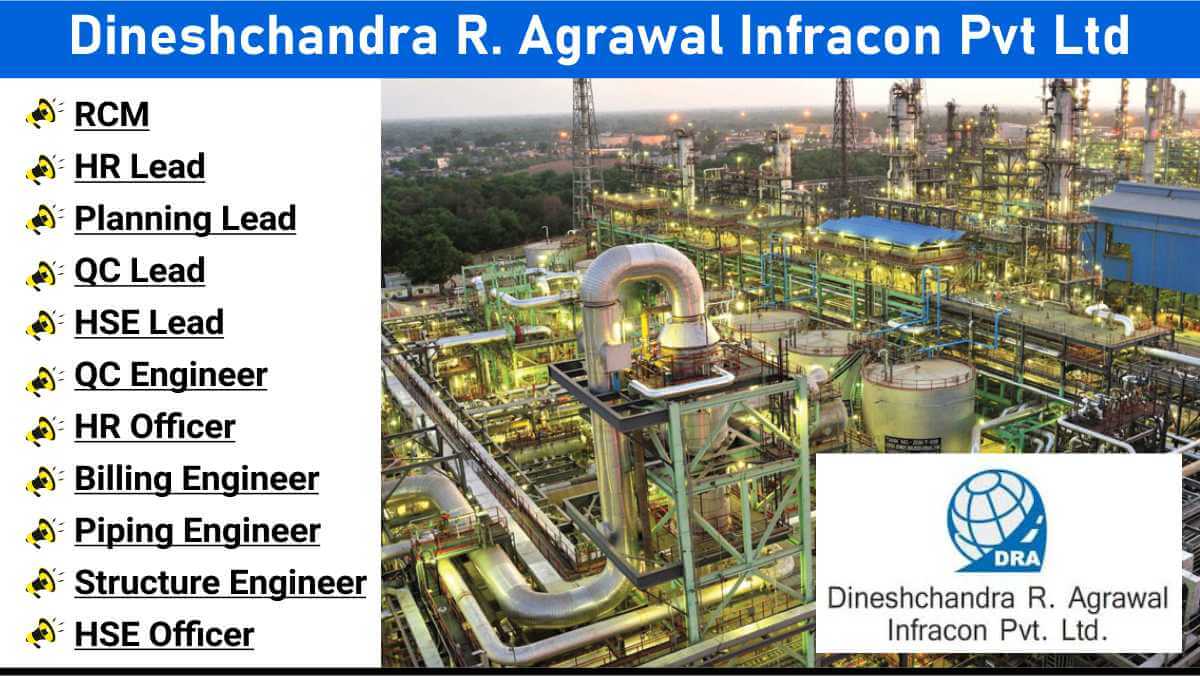 Dineshchandra R. Agrawal Infracon Pvt Ltd

RCM
HR Lead
Planning Lead
QC Lead
HSE Lead
QC Engineer
HR Officer
Billing Engineer
Piping Engineer
Structure Engineer
HSE Officer

DRA
Dineshchandra R. Agrawal Infracon Pvt. Ltd.